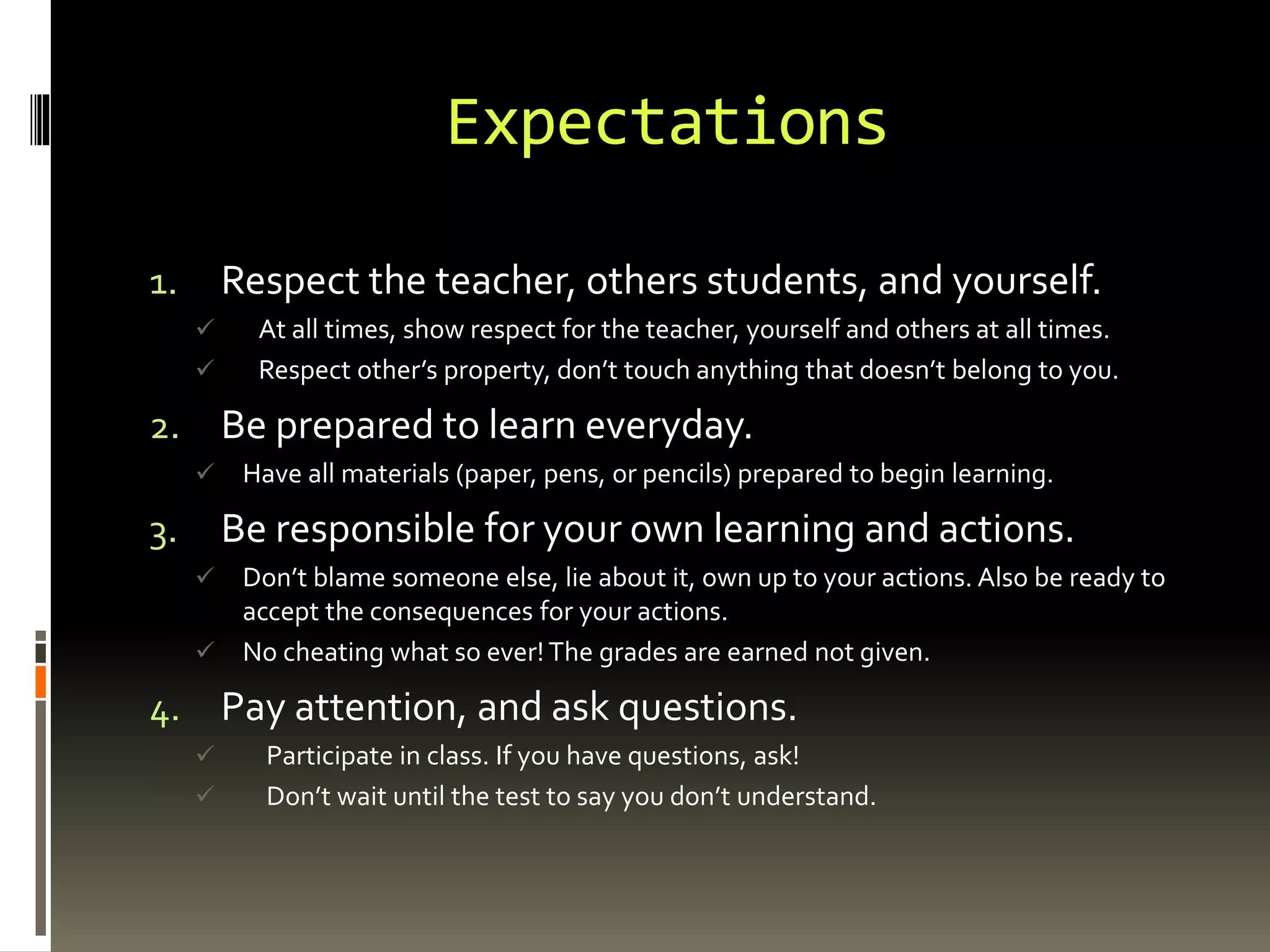 Expectations

1. Respect the teacher, others students, and yourself.
✓ At all times, show respect for the teacher, yourself and others at all times.
✓ Respect other's property, don't touch anything that doesn't belong to you.

2. Be prepared to learn everyday.
✓ Have all materials (paper, pens, or pencils) prepared to begin learning.

3. Be responsible for your own learning and actions.
✓ Don't blame someone else, lie about it, own up to your actions. Also be ready to accept the consequences for your actions.
✓ No cheating what so ever! The grades are earned not given.

4. Pay attention, and ask questions.
✓ Participate in class. If you have questions, ask!
✓ Don't wait until the test to say you don't understand.